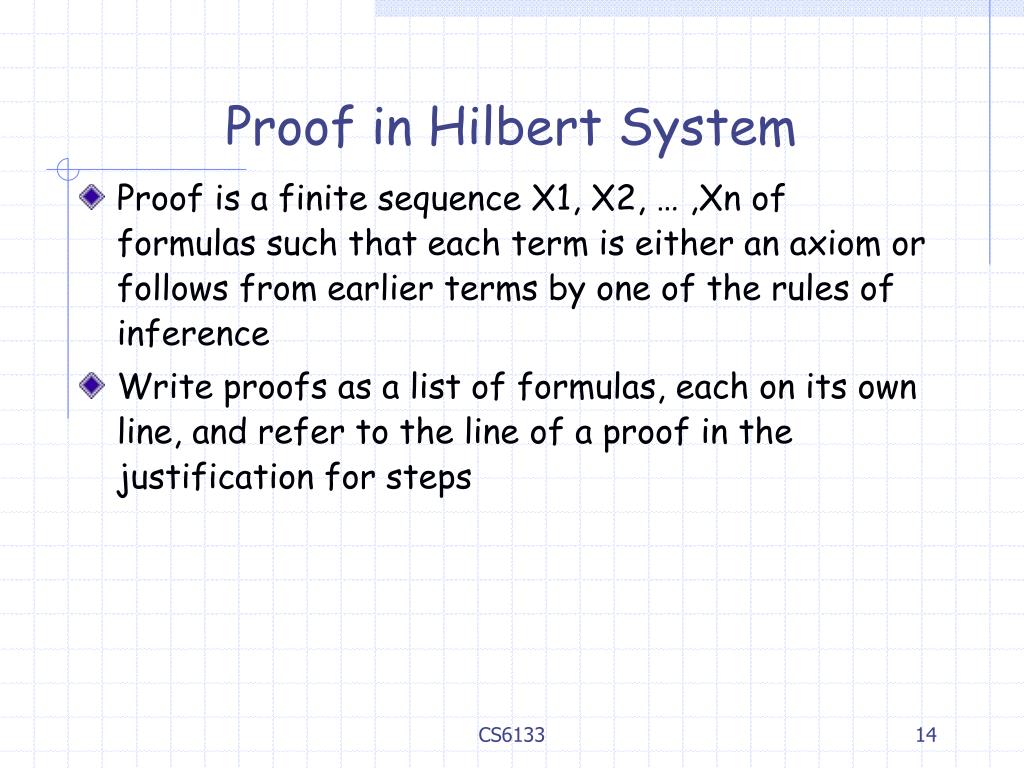 Proof in Hilbert System

Proof is a finite sequence X1, X2, … ,Xn of formulas such that each term is either an axiom or follows from earlier terms by one of the rules of inference

Write proofs as a list of formulas, each on its own line, and refer to the line of a proof in the justification for steps

CS6133

14